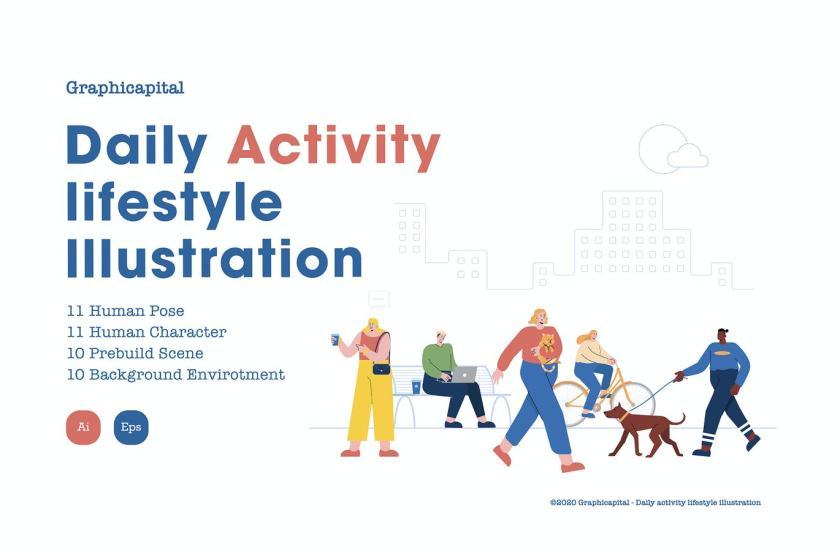 Graphicapital

Daily Activity lifestyle Illustration

11 Human Pose
11 Human Character
10 Prebuild Scene
10 Background Envirotment

Ai

Eps

©2020 Graphicapital - Daily activity lifestyle illustration